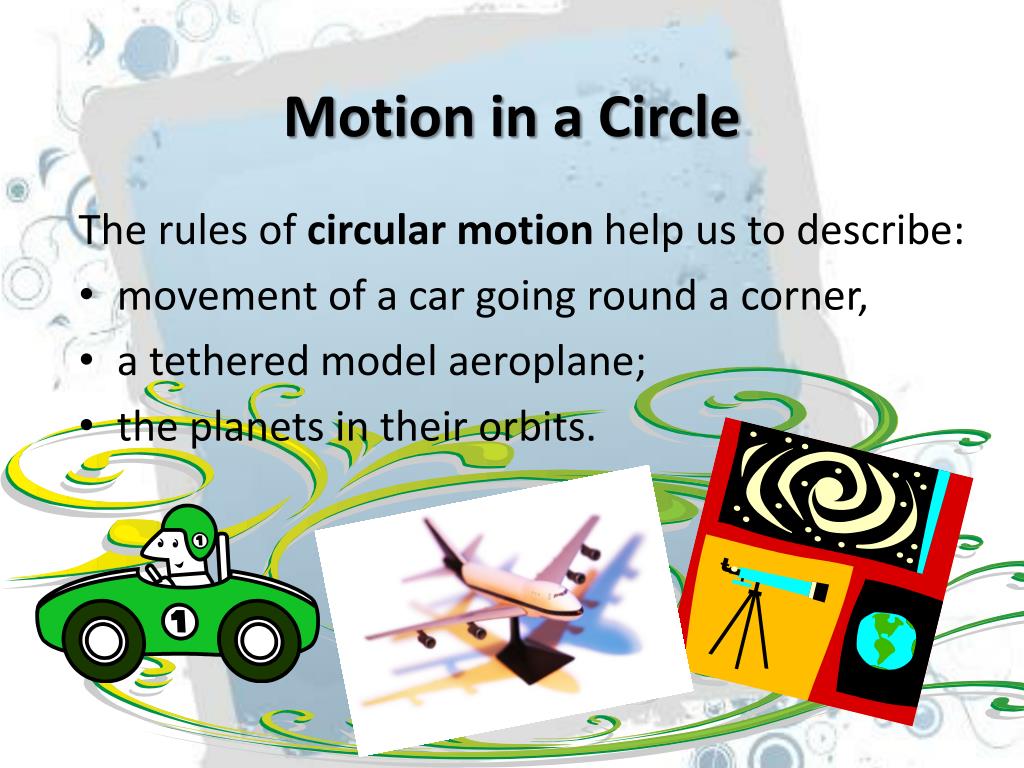 Motion in a Circle

The rules of circular motion help us to describe:
• movement of a car going round a corner,
• a tethered model aeroplane;
• the planets in their orbits.

1

1